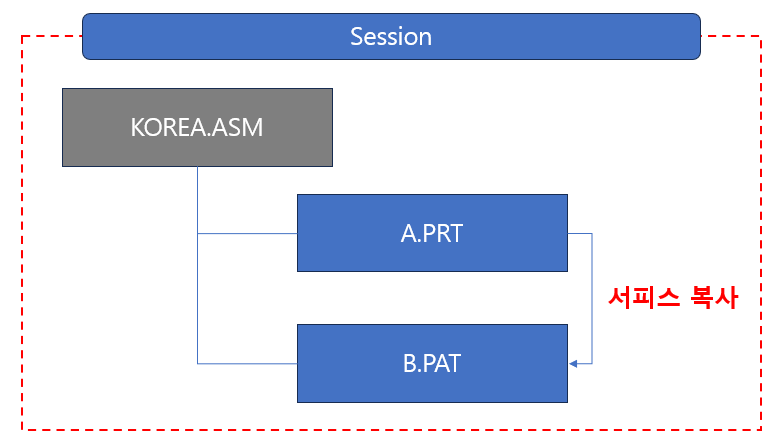 Session

KOREA.ASM

A.PRT

서피스 복사

B.PAT